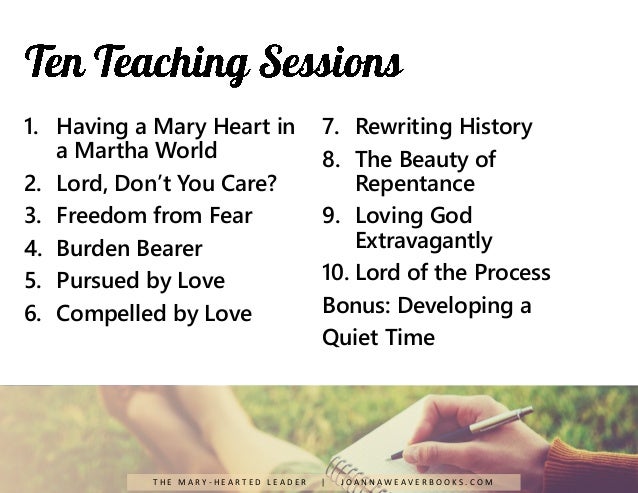 Ten Teaching Sessions

1. Having a Mary Heart in a Martha World
2. Lord, Don't You Care?
3. Freedom from Fear
4. Burden Bearer
5. Pursued by Love
6. Compelled by Love

7. Rewriting History
8. The Beauty of Repentance
9. Loving God Extravagantly
10. Lord of the Process
Bonus: Developing a Quiet Time

THE MARY-HEARTED LEADER | JOANNAWEAVERBOOKS.COM